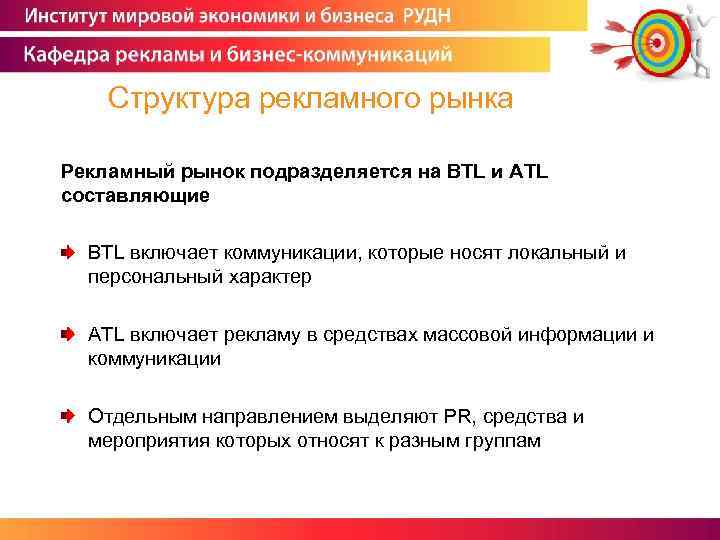 Институт мировой экономики и бизнеса РУДН
Кафедра рекламы и бизнес-коммуникаций

Структура рекламного рынка

Рекламный рынок подразделяется на BTL и ATL составляющие

BTL включает коммуникации, которые носят локальный и персональный характер

ATL включает рекламу в средствах массовой информации и коммуникации

Отдельным направлением выделяют PR, средства и мероприятия которых относят к разным группам